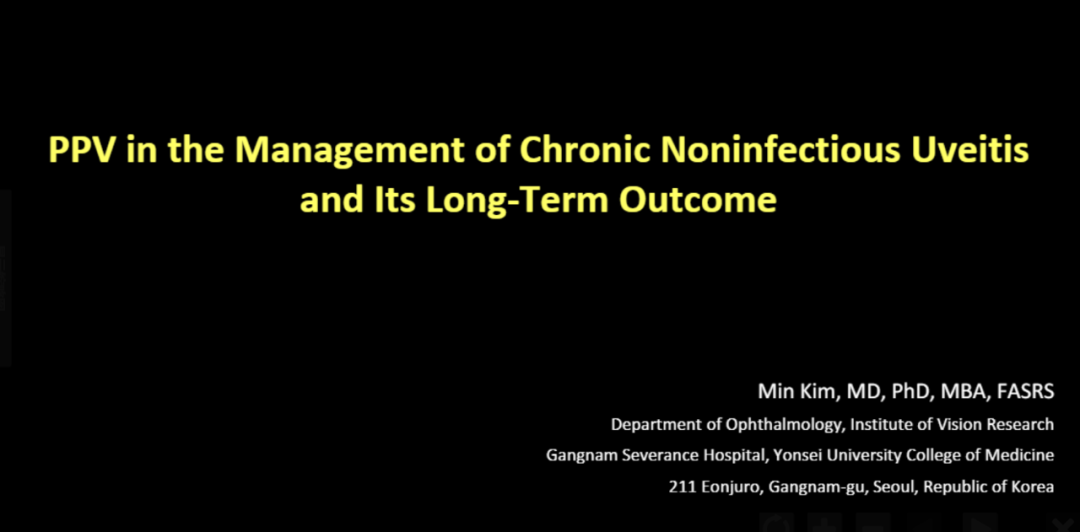 PPV in the Management of Chronic Noninfectious Uveitis and Its Long-Term Outcome

Min Kim, MD, PhD, MBA, FASRS
Department of Ophthalmology, Institute of Vision Research
Gangnam Severance Hospital, Yonsei University College of Medicine
211 Eonjuro, Gangnam-gu, Seoul, Republic of Korea